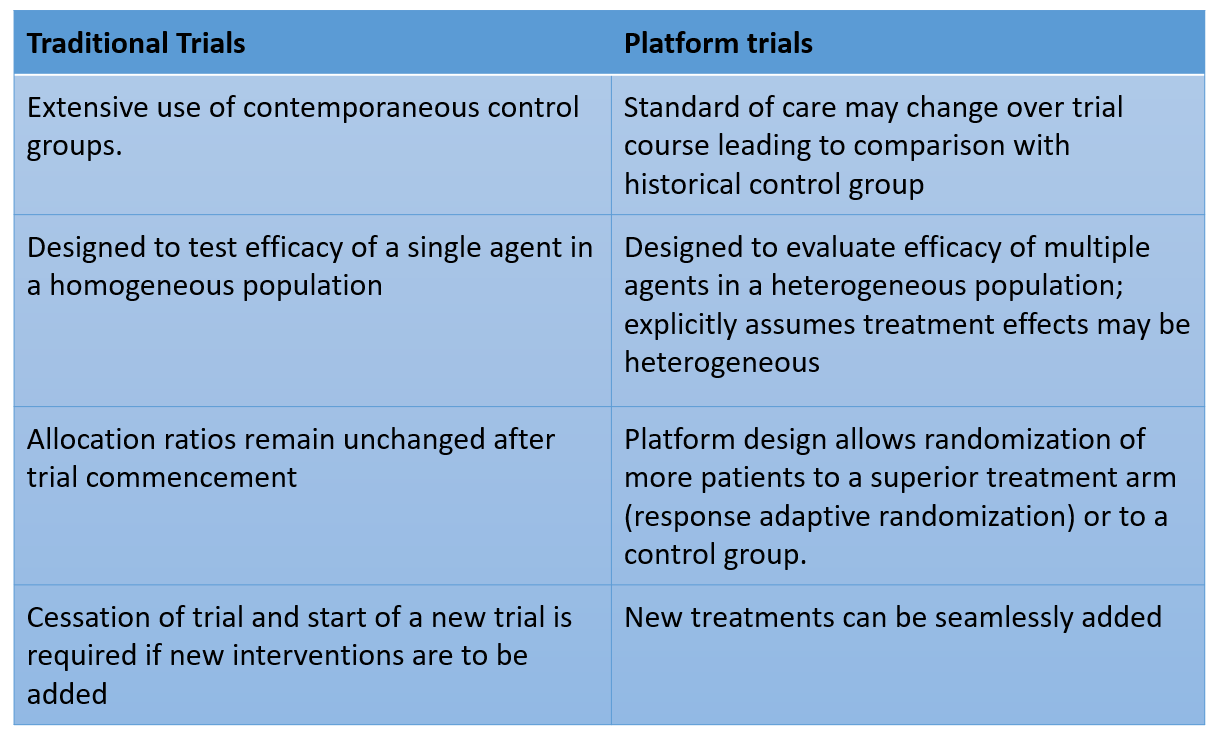 | Traditional Trials | Platform trials |
|---|---|
| Extensive use of contemporaneous control groups. | Standard of care may change over trial course leading to comparison with historical control group |
| Designed to test efficacy of a single agent in a homogeneous population | Designed to evaluate efficacy of multiple agents in a heterogeneous population; explicitly assumes treatment effects may be heterogeneous |
| Allocation ratios remain unchanged after trial commencement | Platform design allows randomization of more patients to a superior treatment arm (response adaptive randomization) or to a control group. |
| Cessation of trial and start of a new trial is required if new interventions are to be added | New treatments can be seamlessly added |